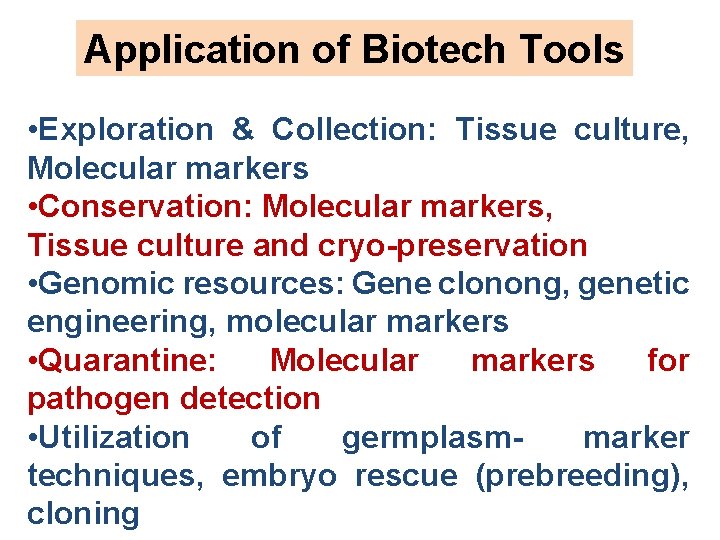 Application of Biotech Tools

•Exploration & Collection: Tissue culture, Molecular markers
•Conservation: Molecular markers, Tissue culture and cryo-preservation
•Genomic resources: Gene clonong, genetic engineering, molecular markers
•Quarantine: Molecular markers for pathogen detection
•Utilization of germplasm- marker techniques, embryo rescue (prebreeding), cloning